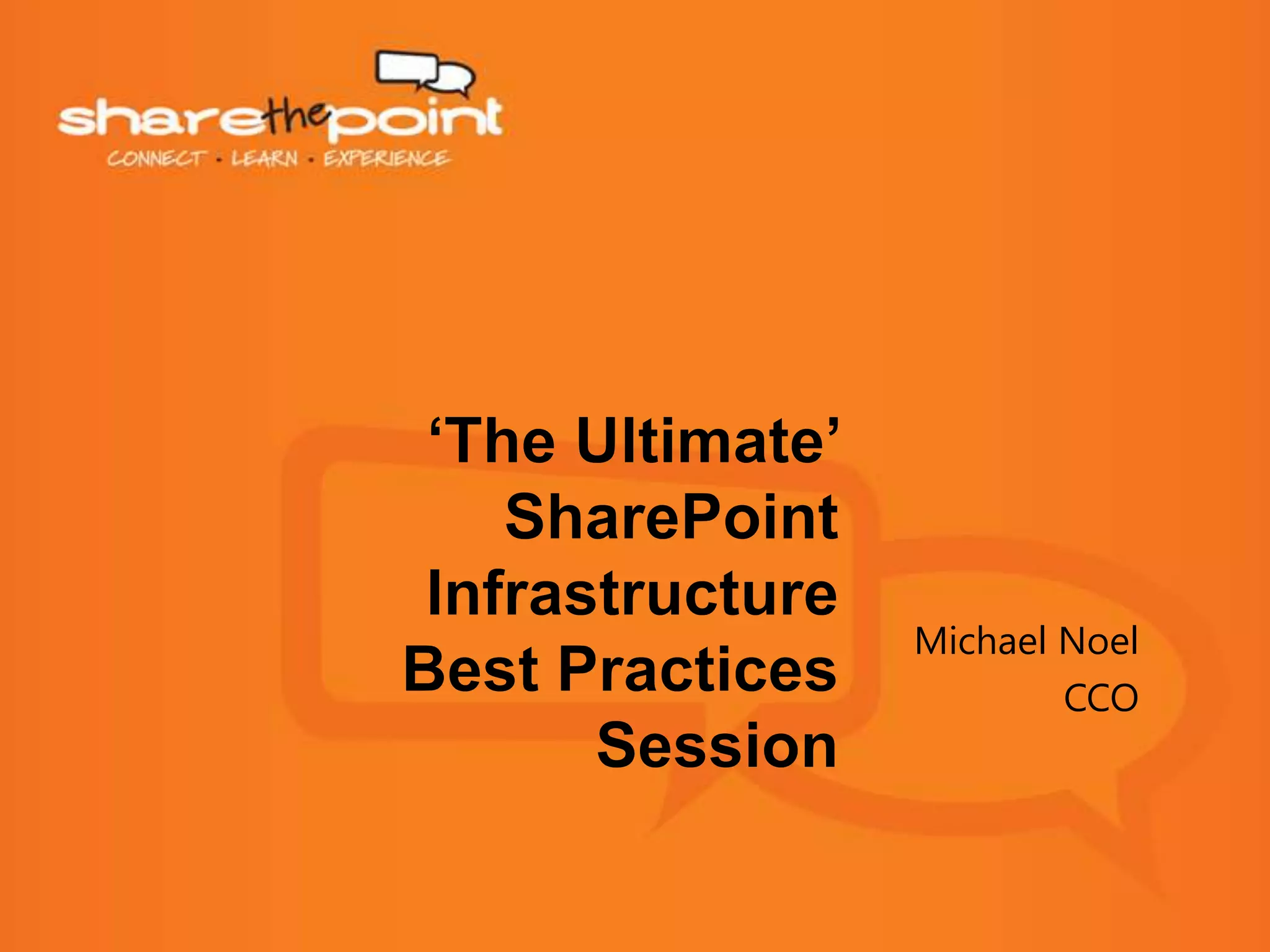 sharethepoint
CONNECT · LEARN · EXPERIENCE

‘The Ultimate’ SharePoint Infrastructure Best Practices Session

Michael Noel
CCO